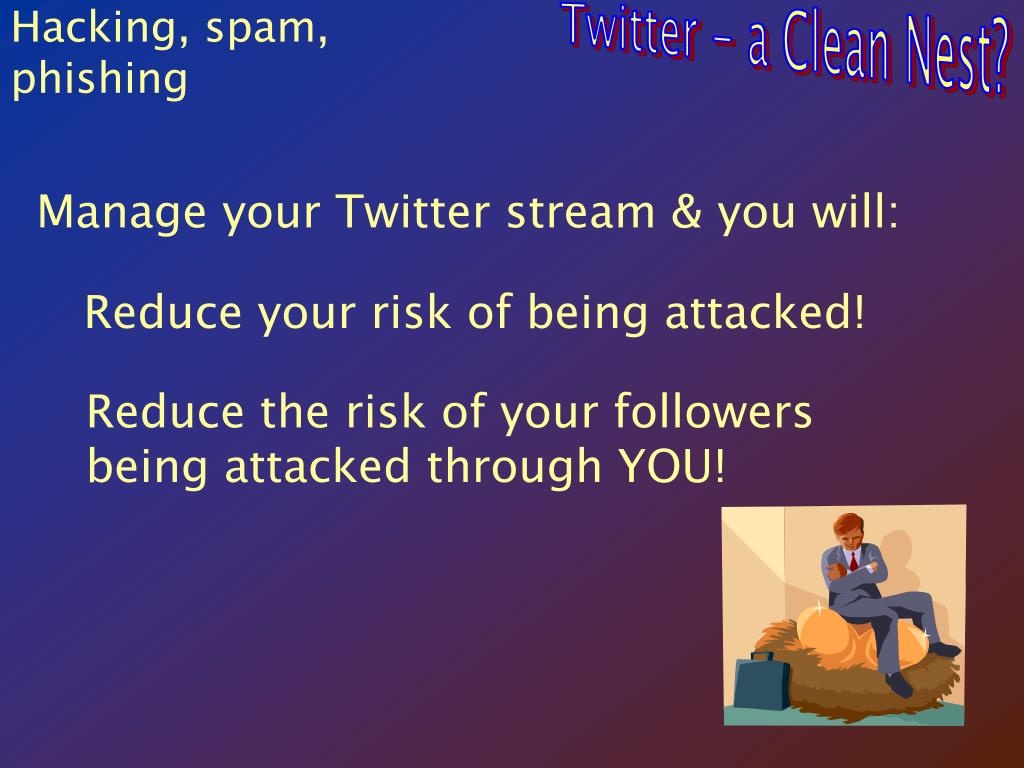 Hacking, spam, phishing

Twitter – a Clean Nest?

Manage your Twitter stream & you will:

Reduce your risk of being attacked!

Reduce the risk of your followers being attacked through YOU!